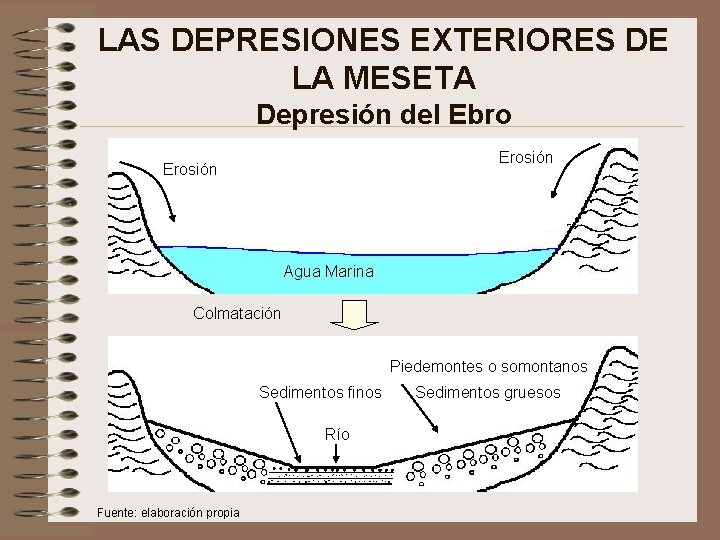 LAS DEPRESIONES EXTERIORES DE LA MESETA
Depresión del Ebro

Erosión
Erosión
Agua Marina

Colmatación

Piedemontes o somontanos
Sedimentos finos
Sedimentos gruesos
Río

Fuente: elaboración propia